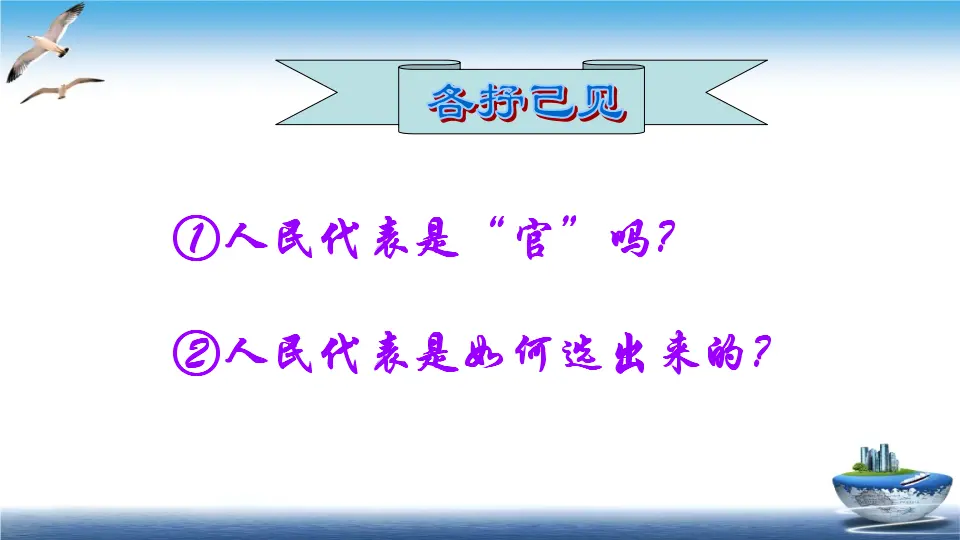 各抒己见

①人民代表是“官”吗?

②人民代表是如何选出来的?